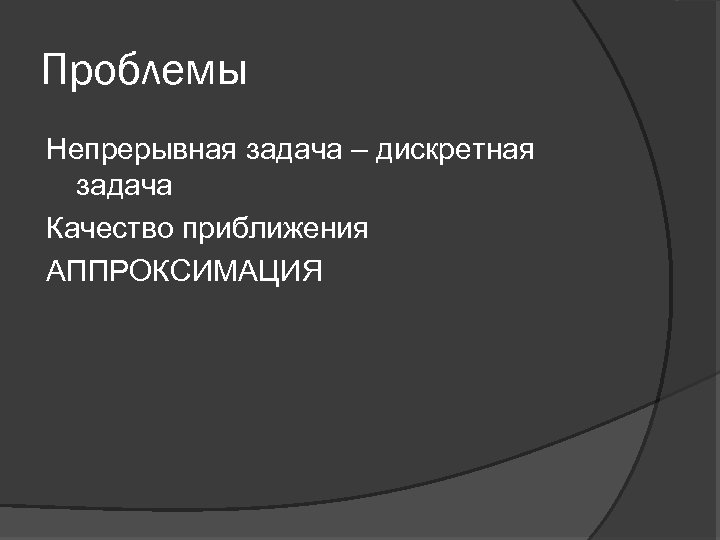 Проблемы

Непрерывная задача – дискретная задача

Качество приближения

АППРОКСИМАЦИЯ